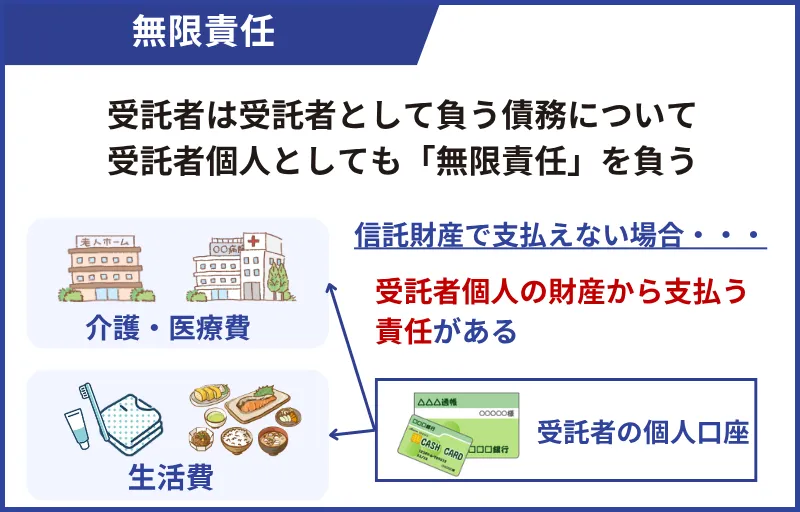 無限責任

受託者は受託者として負う債務について
受託者個人としても「無限責任」を負う

老人ホーム

○○病院

介護・医療費

生活費

信託財産で支払えない場合・・・

受託者個人の財産から支払う責任がある

△△△通帳

○○○○○様

□□□銀行

CASH CARD

□□□銀行

受託者の個人口座